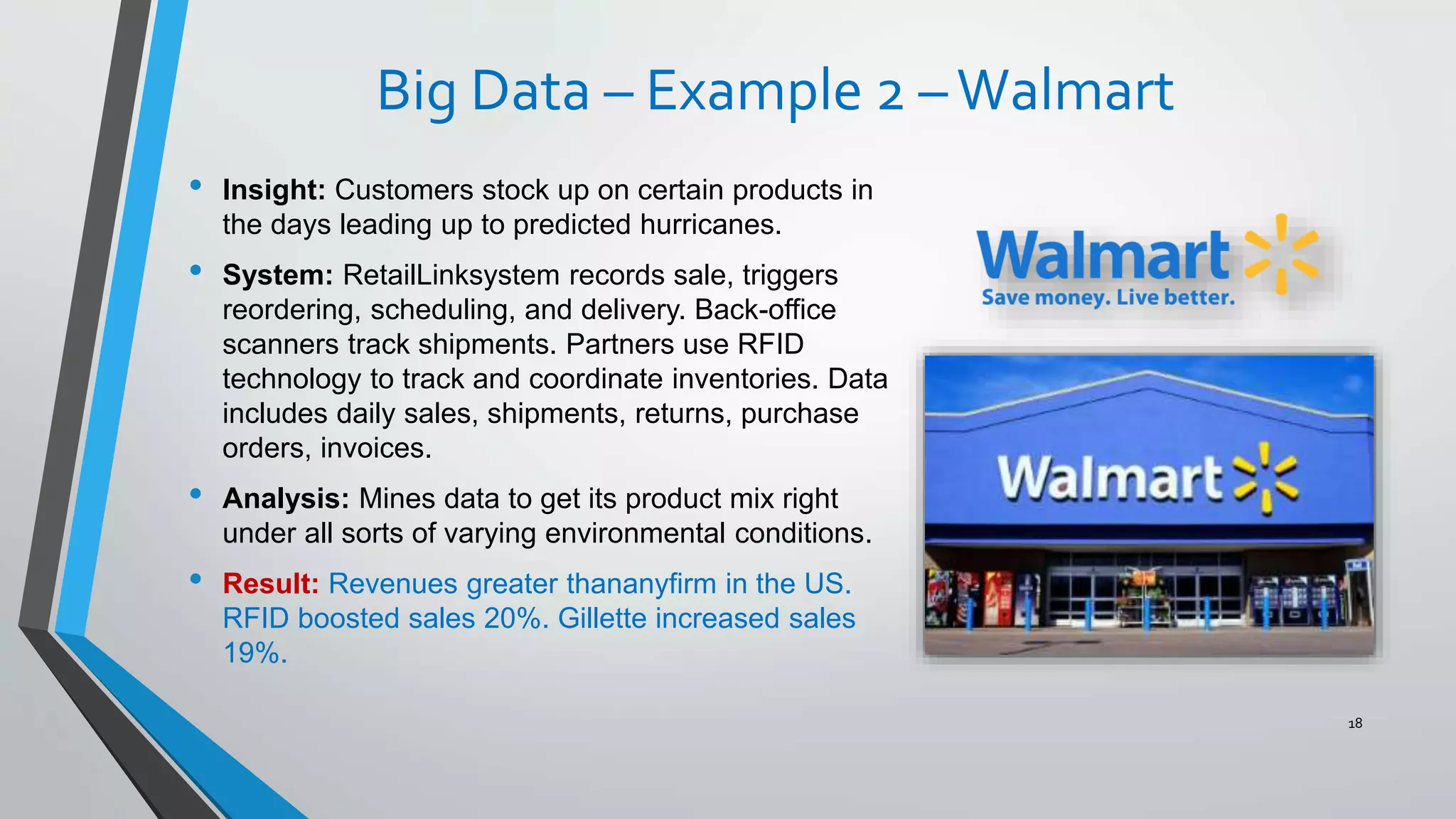 Big Data – Example 2 – Walmart

• **Insight:** Customers stock up on certain products in the days leading up to predicted hurricanes.

• **System:** RetailLinksystem records sale, triggers reordering, scheduling, and delivery. Back-office scanners track shipments. Partners use RFID technology to track and coordinate inventories. Data includes daily sales, shipments, returns, purchase orders, invoices.

• **Analysis:** Mines data to get its product mix right under all sorts of varying environmental conditions.

• **Result:** Revenues greater thananyfirm in the US. RFID boosted sales 20%. Gillette increased sales 19%.

Walmart
Save money. Live better.

Walmart

18